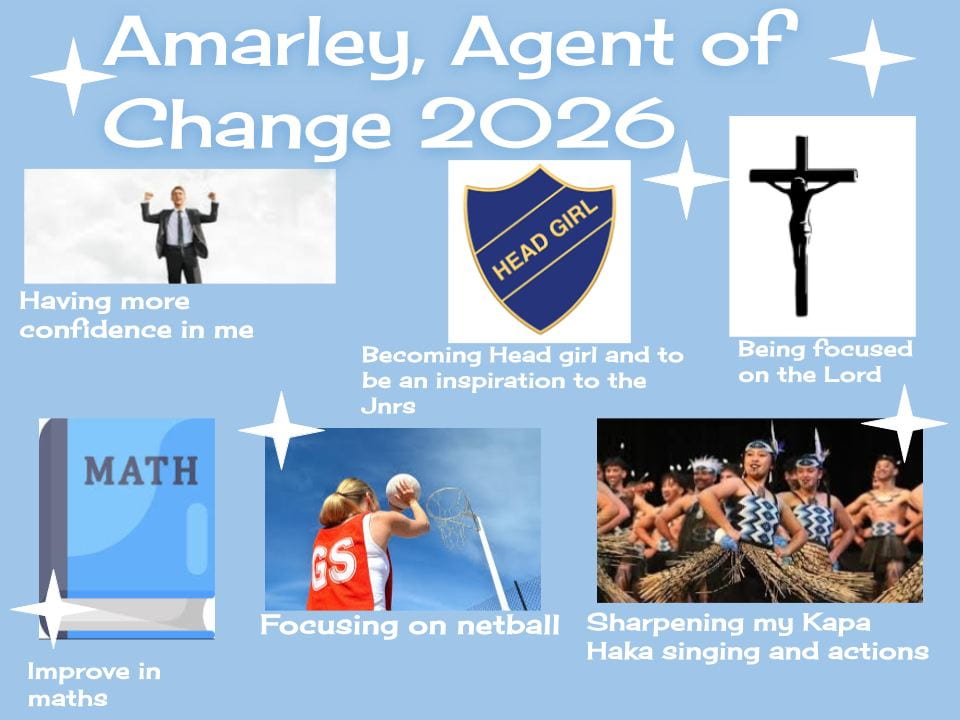 Amarley, Agent of Change 2026

Having more confidence in me

HEAD GIRL

Becoming Head girl and to be an inspiration to the Jnrs

Being focused on the Lord

MATH

Improve in maths

GS

Focusing on netball

Sharpening my Kapa Haka singing and actions